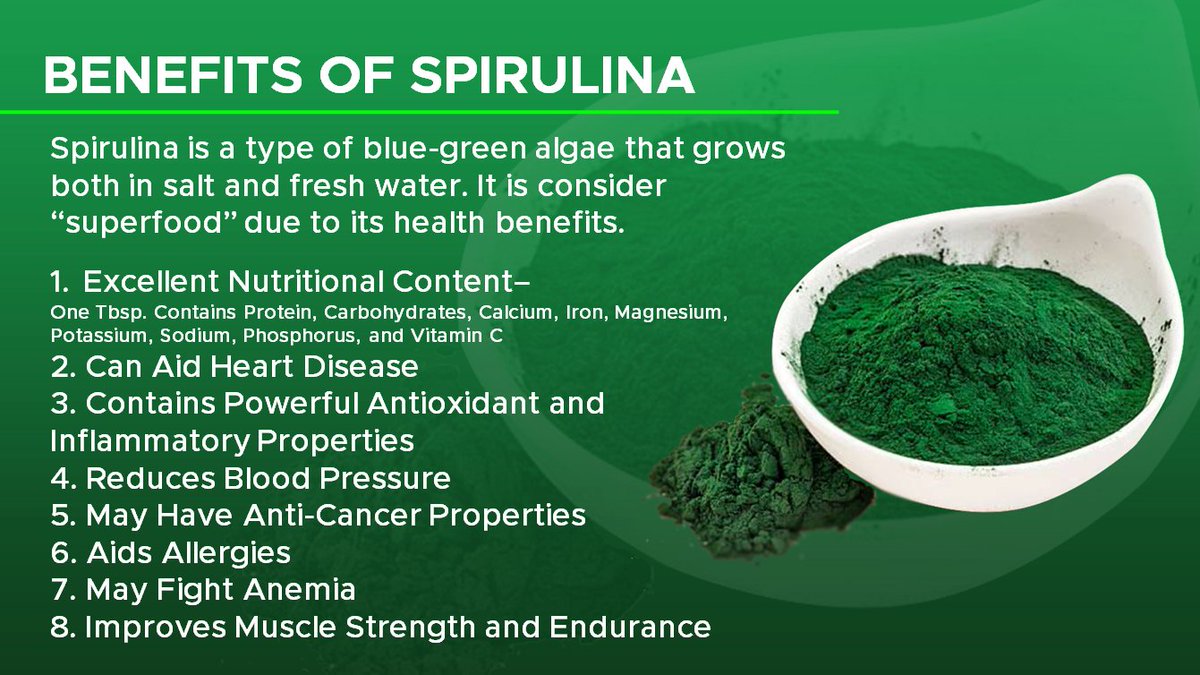 BENEFITS OF SPIRULINA

Spirulina is a type of blue-green algae that grows both in salt and fresh water. It is consider “superfood” due to its health benefits.

1. Excellent Nutritional Content–
One Tbsp. Contains Protein, Carbohydrates, Calcium, Iron, Magnesium, Potassium, Sodium, Phosphorus, and Vitamin C
2. Can Aid Heart Disease
3. Contains Powerful Antioxidant and Inflammatory Properties
4. Reduces Blood Pressure
5. May Have Anti-Cancer Properties
6. Aids Allergies
7. May Fight Anemia
8. Improves Muscle Strength and Endurance